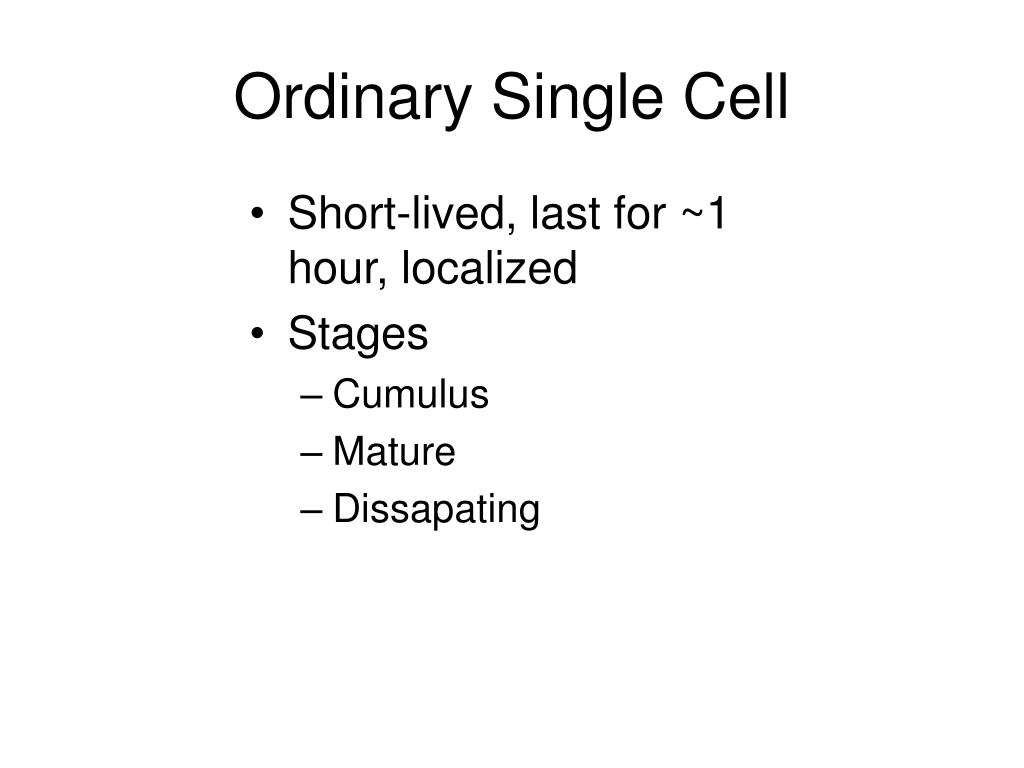 Ordinary Single Cell

• Short-lived, last for ~1 hour, localized
• Stages
– Cumulus
– Mature
– Dissapating